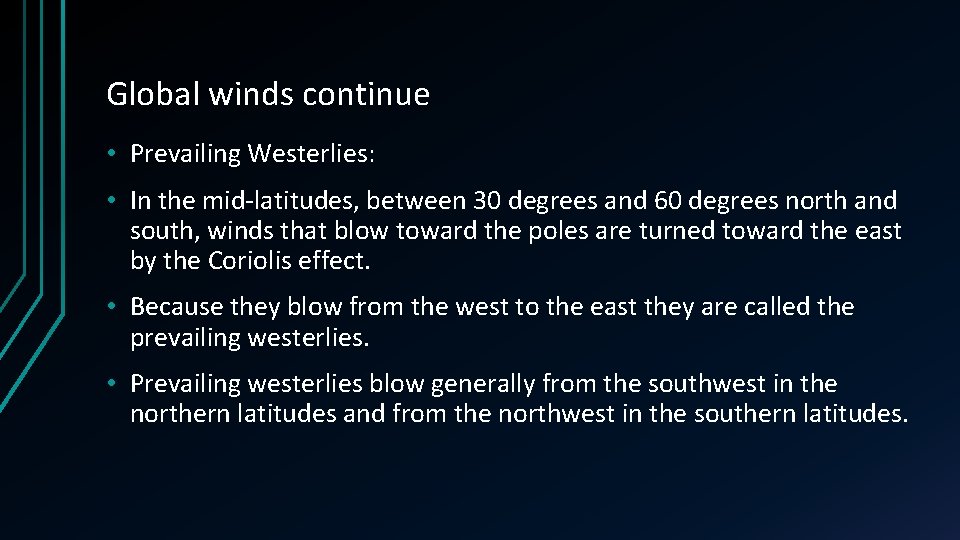 Global winds continue

• Prevailing Westerlies:

• In the mid-latitudes, between 30 degrees and 60 degrees north and south, winds that blow toward the poles are turned toward the east by the Coriolis effect.

• Because they blow from the west to the east they are called the prevailing westerlies.

• Prevailing westerlies blow generally from the southwest in the northern latitudes and from the northwest in the southern latitudes.